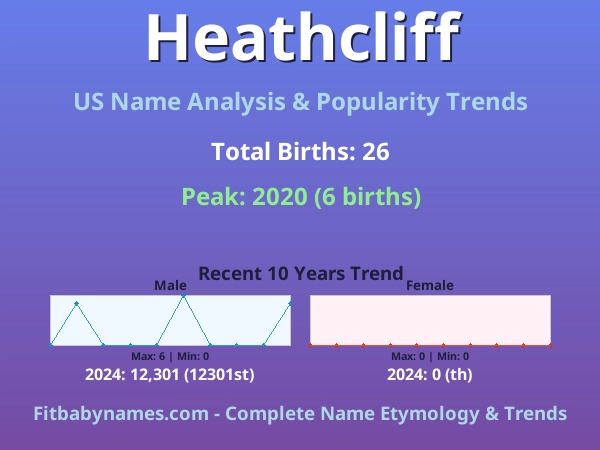 Heathcliff

US Name Analysis & Popularity Trends

Total Births: 26

Peak: 2020 (6 births)

Recent 10 Years Trend

Male

Max: 6 | Min: 0

2024: 12,301 (12301st)

Female

Max: 0 | Min: 0

2024: 0 (th)

Fitbabynames.com - Complete Name Etymology & Trends